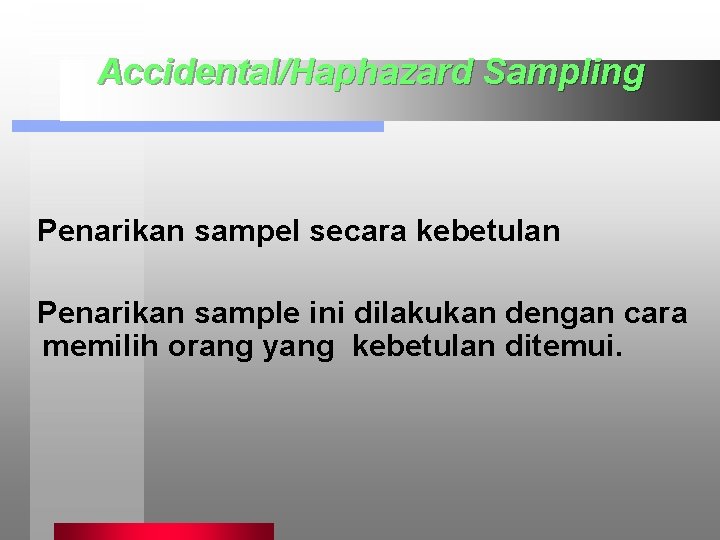 Accidental/Haphazard Sampling

Penarikan sampel secara kebetulan

Penarikan sample ini dilakukan dengan cara memilih orang yang kebetulan ditemui.